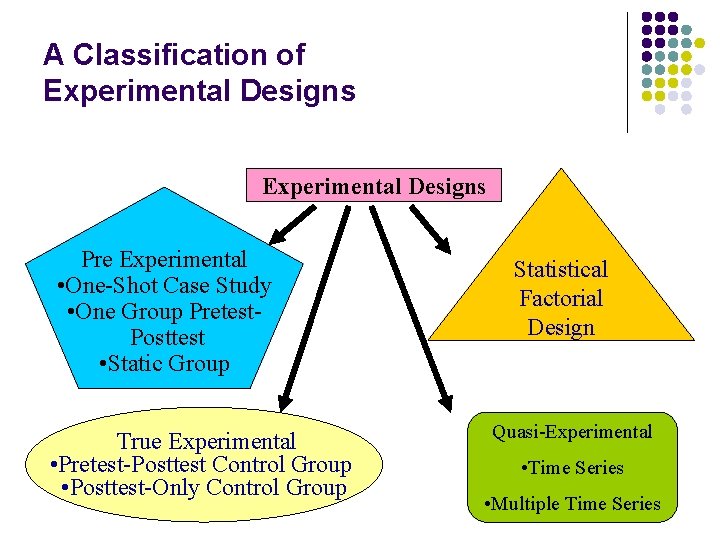 A Classification of Experimental Designs

Experimental Designs

Pre Experimental
•One-Shot Case Study
•One Group Pretest-Posttest
•Static Group

Statistical Factorial Design

True Experimental
•Pretest-Posttest Control Group
•Posttest-Only Control Group

Quasi-Experimental
•Time Series
•Multiple Time Series